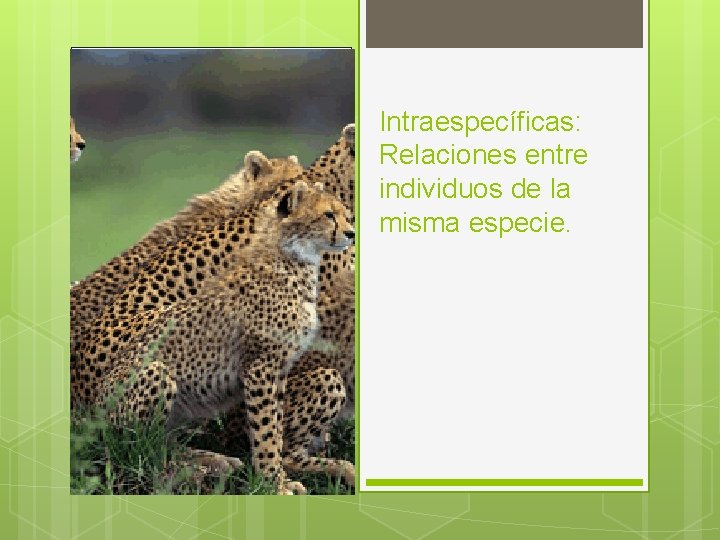 Intraespecíficas: Relaciones entre individuos de la misma especie.